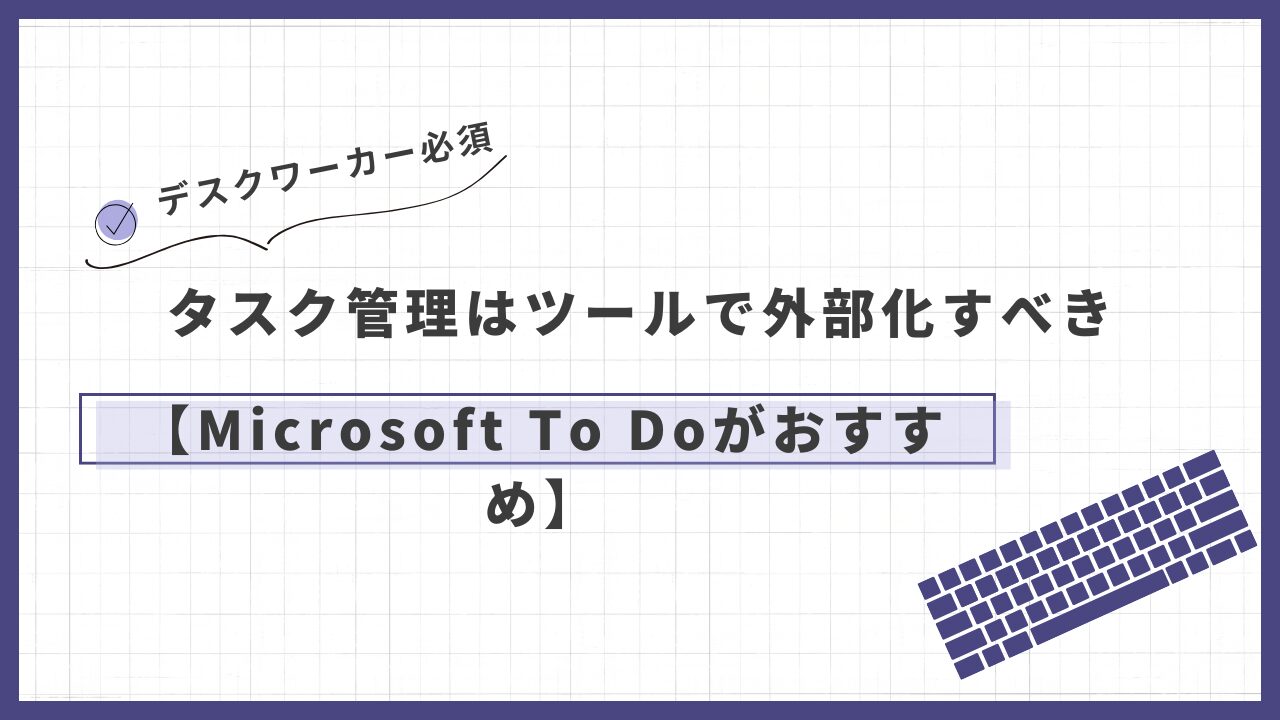 デスクワーカー必須

タスク管理はツールで外部化すべき

【Microsoft To Doがおすすめ】